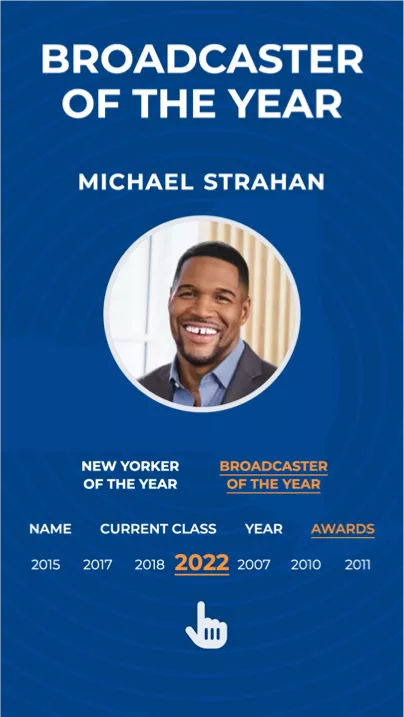 BROADCASTER OF THE YEAR

MICHAEL STRAHAN

NEW YORKER OF THE YEAR

BROADCASTER OF THE YEAR

NAME CURRENT CLASS YEAR AWARDS

2015 2017 2018 2022 2007 2010 2011